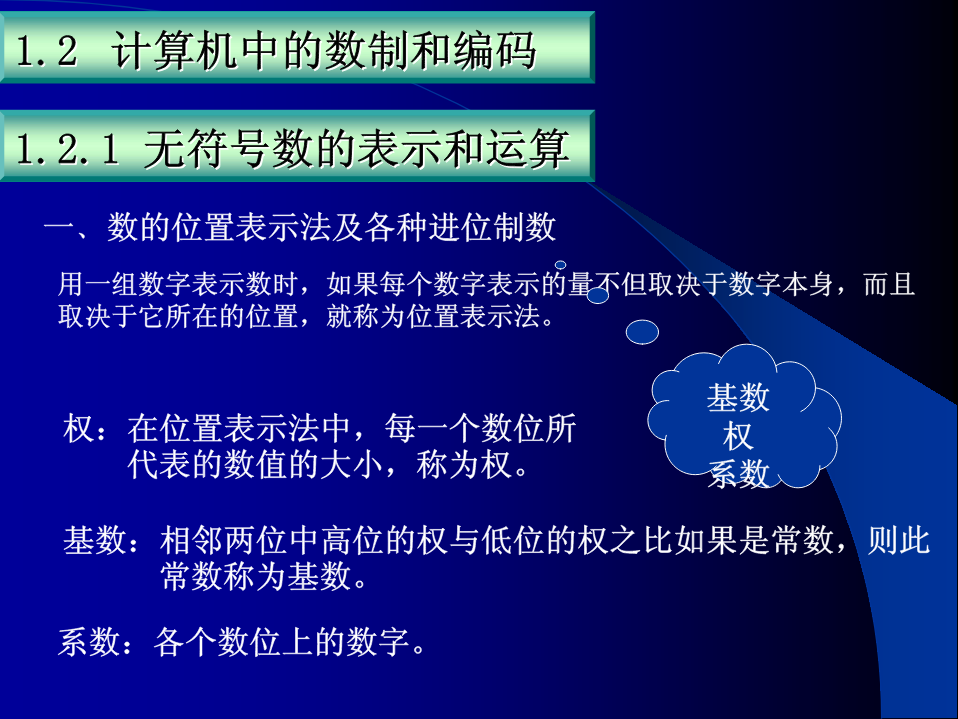 1.2 计算机中的数制和编码

1.2.1 无符号数的表示和运算

一、数的位置表示法及各种进位制数

用一组数字表示数时，如果每个数字表示的量不但取决于数字本身，而且取决于它所在的位置，就称为位置表示法。

基数
权
系数

权：在位置表示法中，每一个数位所代表的数值的大小，称为权。

基数：相邻两位中高位的权与低位的权之比如果是常数，则此常数称为基数。

系数：各个数位上的数字。